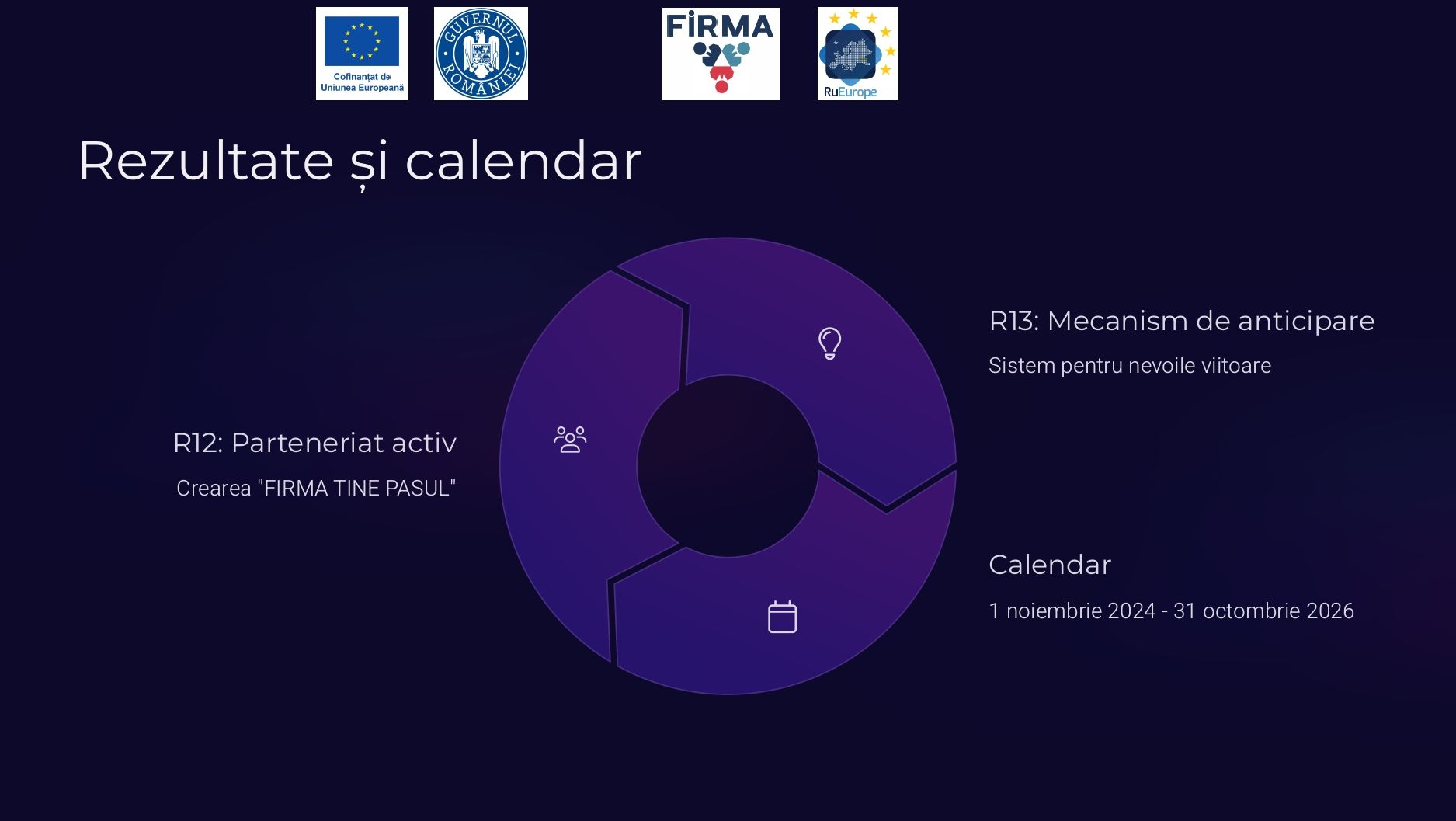 Cofinanțat de Uniunea Europeană

GUVERNUL ROMÂNIEI

FIRMA

RuEurope

Rezultate și calendar

R12: Parteneriat activ

Crearea "FIRMA TINE PASUL"

R13: Mecanism de anticipare

Sistem pentru nevoile viitoare

Calendar

1 noiembrie 2024 - 31 octombrie 2026